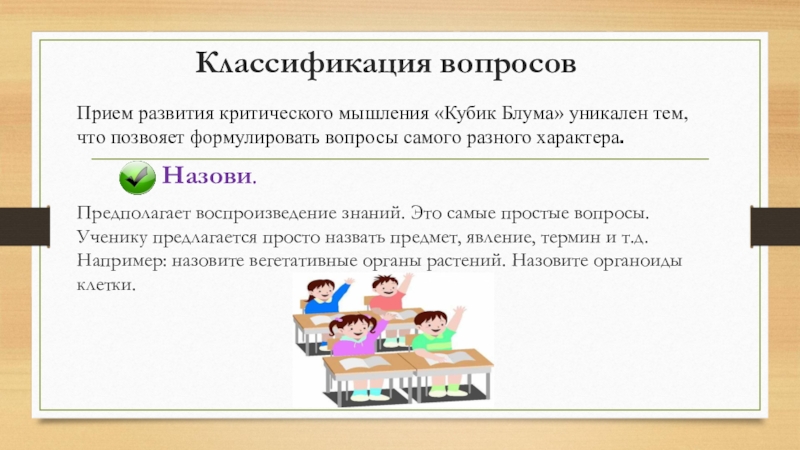 Классификация вопросов

Прием развития критического мышления «Кубик Блума» уникален тем, что позвояет формулировать вопросы самого разного характера.

Назови.

Предполагает воспроизведение знаний. Это самые простые вопросы. Ученику предлагается просто назвать предмет, явление, термин и т.д. Например: назовите вегетативные органы растений. Назовите органоиды клетки.